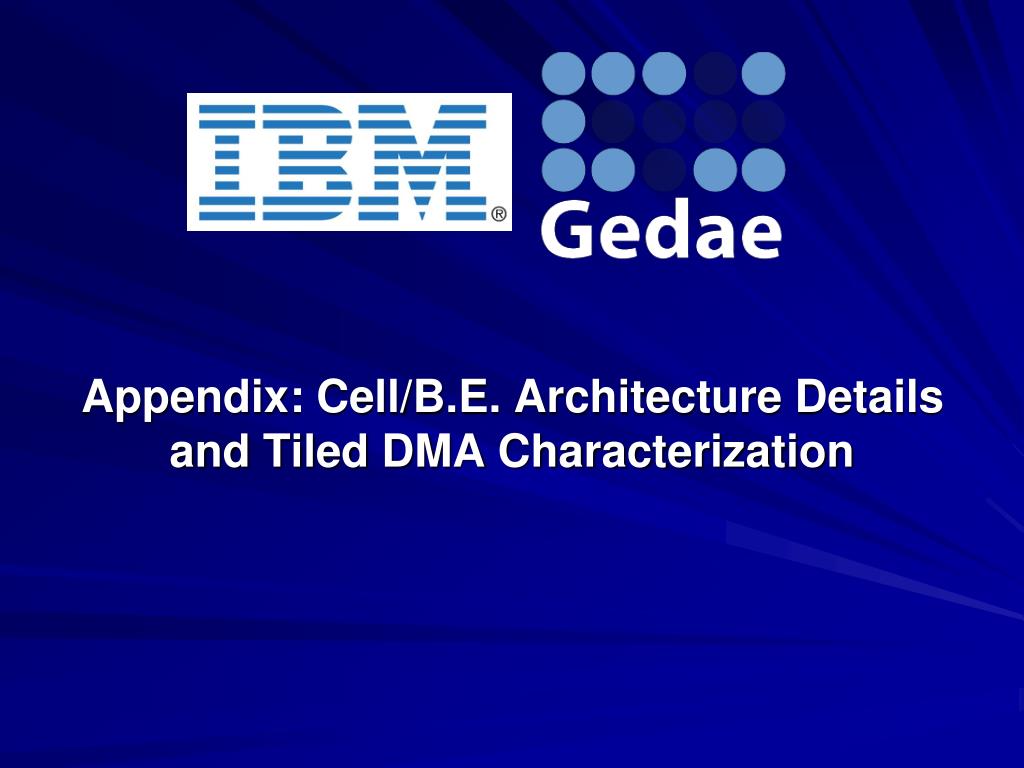 IBM®

Gedae

Appendix: Cell/B.E. Architecture Details and Tiled DMA Characterization